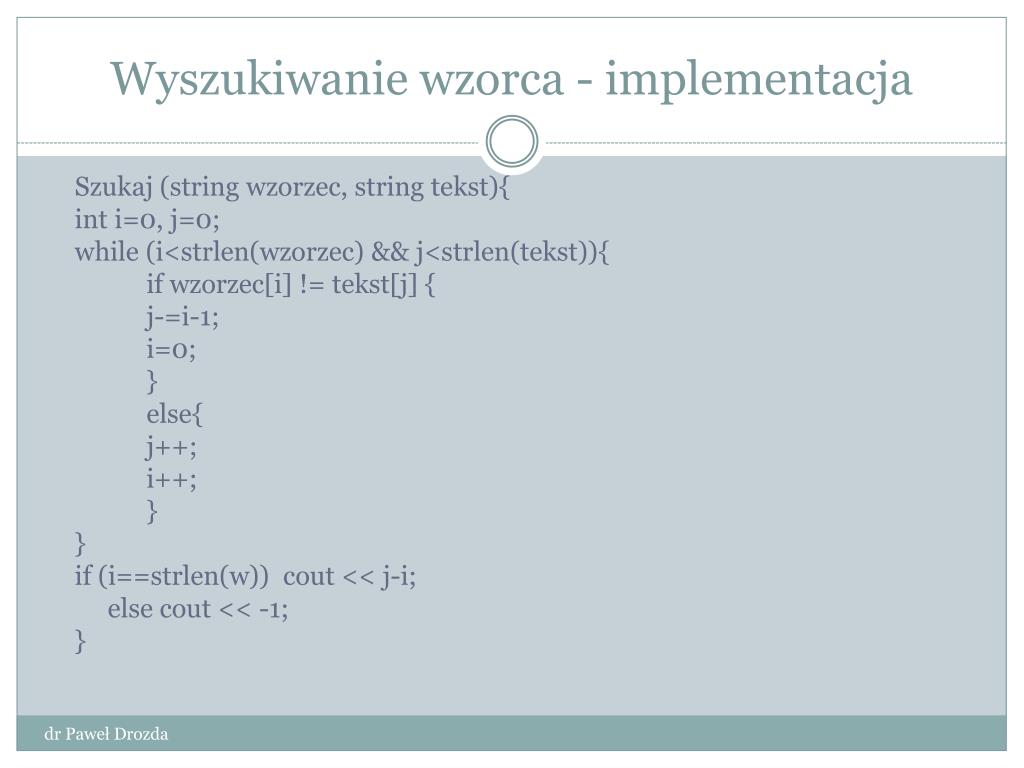 Wyszukiwanie wzorca - implementacja

Szukaj (string wzorzec, string tekst){
int i=0, j=0;
while (i<strlen(wzorzec) && j<strlen(tekst)){
if wzorzec[i] != tekst[j] {
j-=i-1;
i=0;
}
else{
j++;
i++;
}
}
if (i==strlen(w)) cout << j-i;
else cout << -1;
}

dr Paweł Drozda